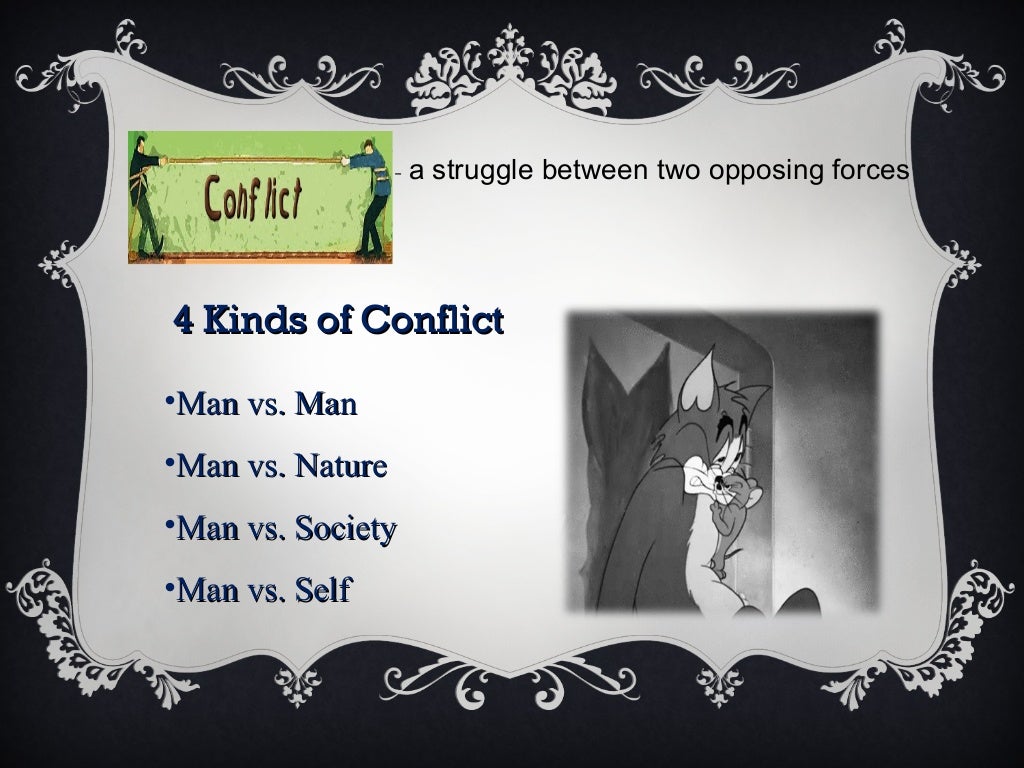 Conflict - a struggle between two opposing forces

4 Kinds of Conflict

•Man vs. Man

•Man vs. Nature

•Man vs. Society

•Man vs. Self